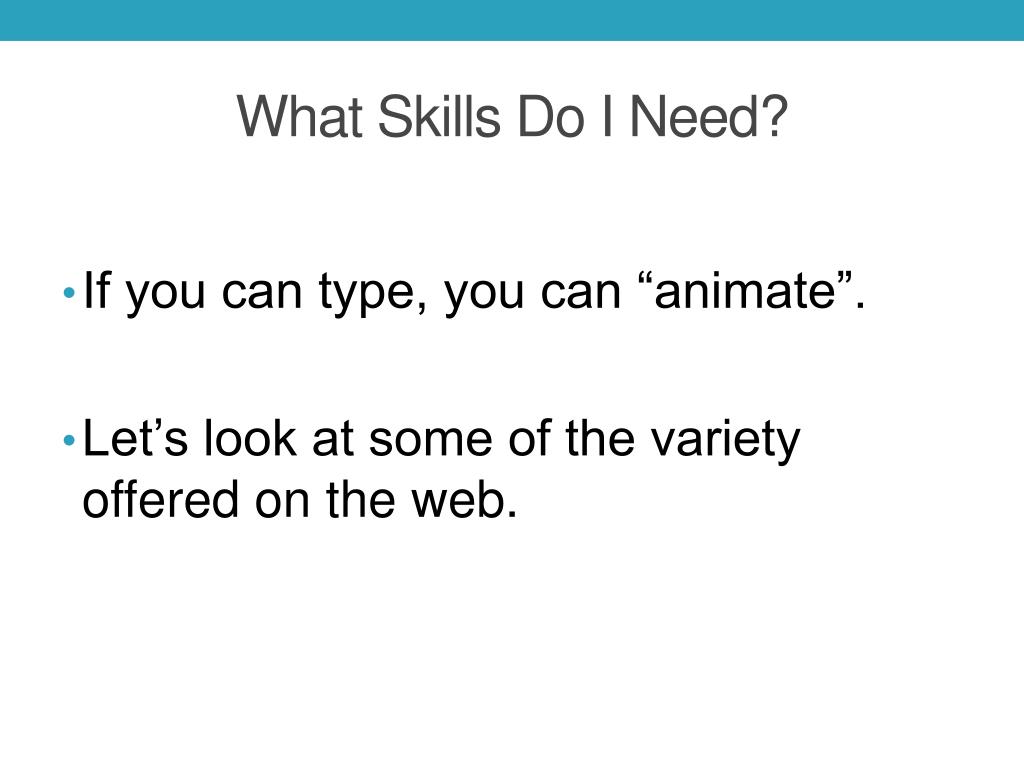 What Skills Do I Need?

• If you can type, you can “animate”.

• Let’s look at some of the variety offered on the web.